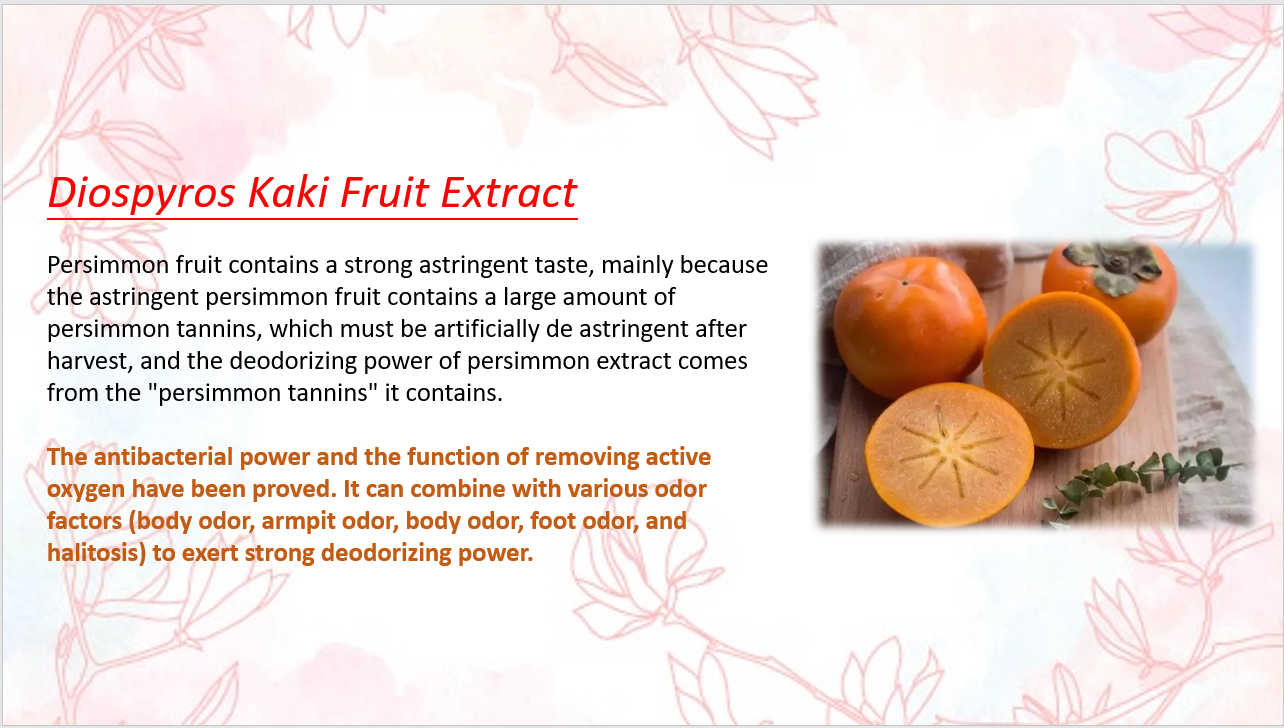 Diospyros Kaki Fruit Extract

Persimmon fruit contains a strong astringent taste, mainly because the astringent persimmon fruit contains a large amount of persimmon tannins, which must be artificially de astringent after harvest, and the deodorizing power of persimmon extract comes from the "persimmon tannins" it contains.

The antibacterial power and the function of removing active oxygen have been proved. It can combine with various odor factors (body odor, armpit odor, body odor, foot odor, and halitosis) to exert strong deodorizing power.